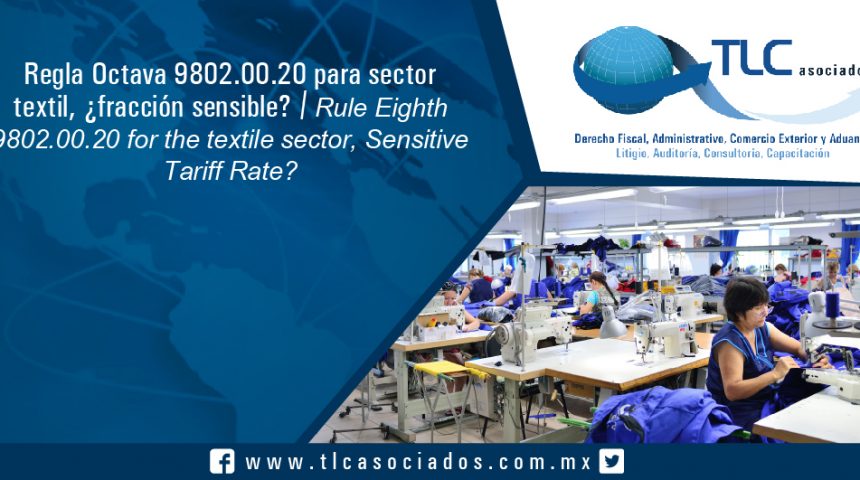 Regla Octava 9802.00.20 para sector textil, ¿fracción sensible? | Rule Eighth 9802.00.20 for the textile sector, Sensitive Tariff Rate?

TLC asociado

Derecho Fiscal, Administrativo, Comercio Exterior y Aduan
Litigio, Auditoría, Consultoría, Capacitación

www.tlcasociados.com.mx